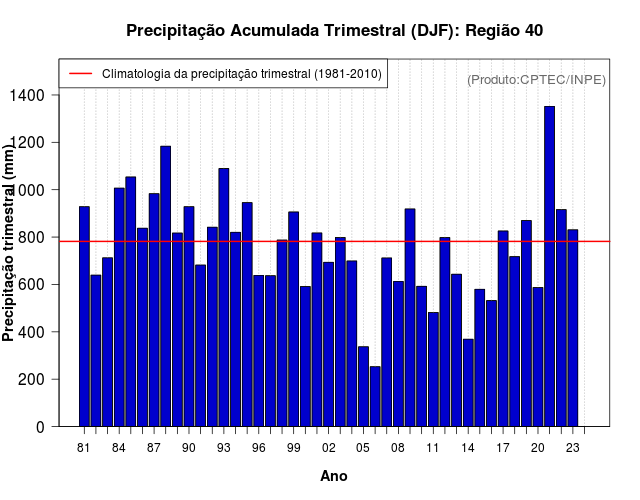 Precipitação Acumulada Trimestral (DJF): Região 40

Climatologia da precipitação trimestral (1981-2010)

(Produto:CPTEC/INPE)

Precipitação trimestral (mm)

1400
1200
1000
800
600
400
200
0

81 84 87 90 93 96 99 02 05 08 11 14 17 20 23

Ano